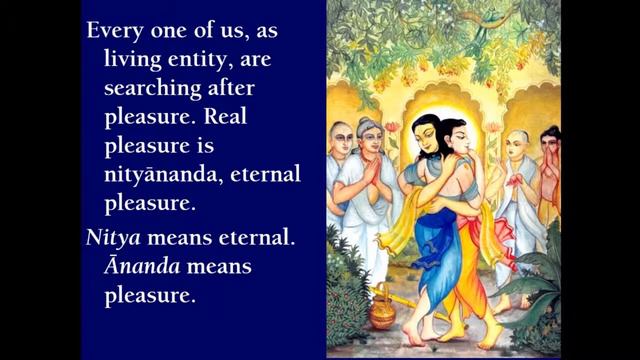 Every one of us, as living entity, are searching after pleasure. Real pleasure is nityānanda, eternal pleasure.

Nitya means eternal. Ānanda means pleasure.